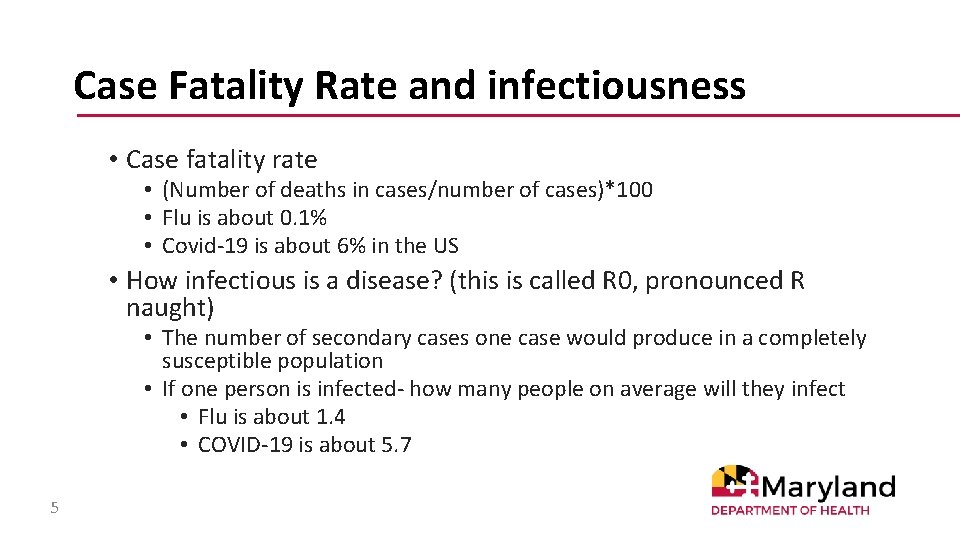 Case Fatality Rate and infectiousness

• Case fatality rate
  • (Number of deaths in cases/number of cases)*100
  • Flu is about 0.1%
  • Covid-19 is about 6% in the US
• How infectious is a disease? (this is called R0, pronounced R naught)
  • The number of secondary cases one case would produce in a completely susceptible population
  • If one person is infected- how many people on average will they infect
    • Flu is about 1.4
    • COVID-19 is about 5.7

5

Maryland
DEPARTMENT OF HEALTH